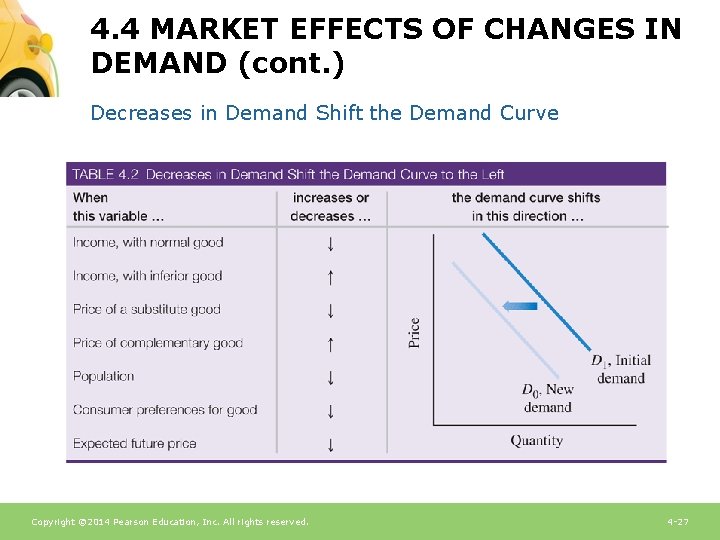 4.4 MARKET EFFECTS OF CHANGES IN DEMAND (cont.)

Decreases in Demand Shift the Demand Curve

TABLE 4.2 Decreases in Demand Shift the Demand Curve to the Left

| When this variable ... | increases or decreases ... | the demand curve shifts in this direction ... |
|---|---|---|
| Income, with normal good | ↓ | |
| Income, with inferior good | ↑ | |
| Price of a substitute good | ↓ | |
| Price of complementary good | ↑ | |
| Population | ↓ | |
| Consumer preferences for good | ↓ | |
| Expected future price | ↓ | |

Price

$D_1$, Initial demand

$D_0$, New demand

Quantity

Copyright ©2014 Pearson Education, Inc. All rights reserved.

4-27